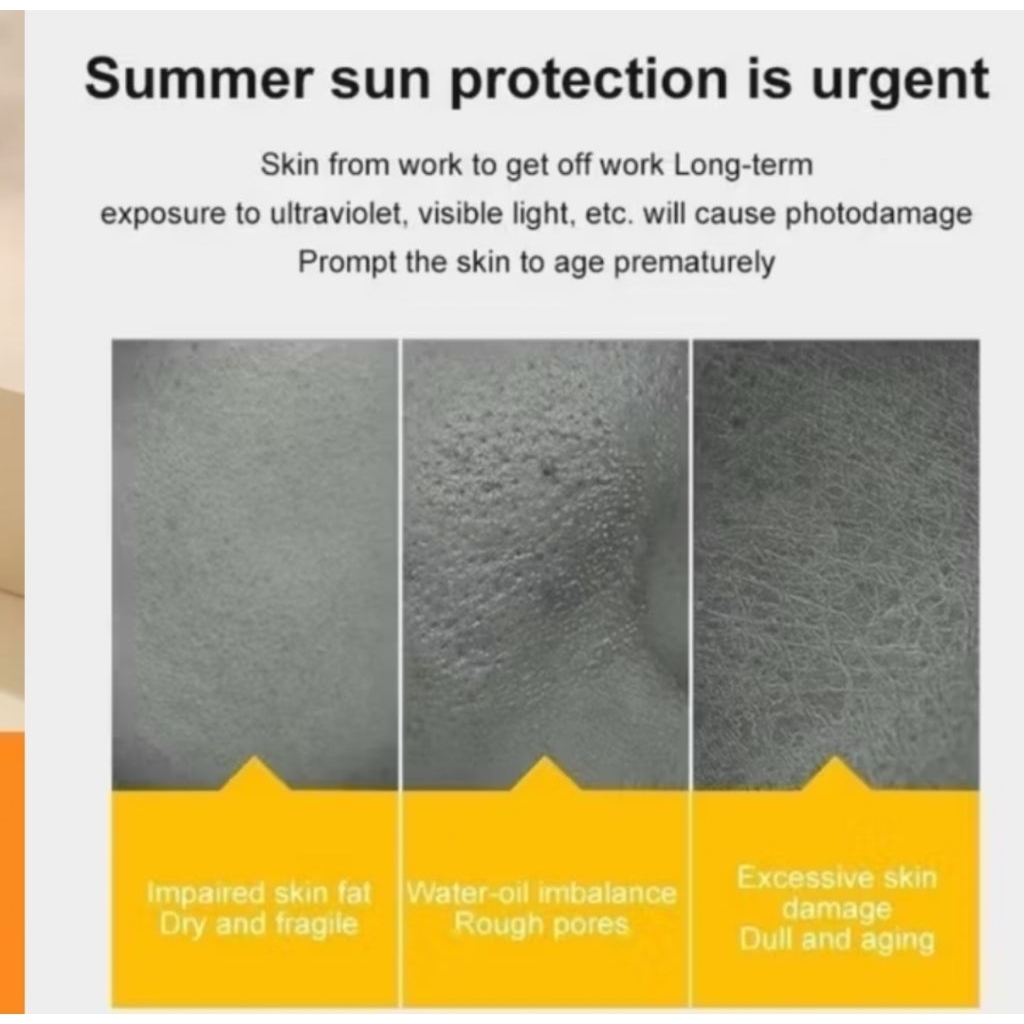 Summer sun protection is urgent

Skin from work to get off work Long-term
exposure to ultraviolet, visible light, etc. will cause photodamage
Prompt the skin to age prematurely

Impaired skin fat
Dry and fragile

Water-oil imbalance
Rough pores

Excessive skin damage
Dull and aging